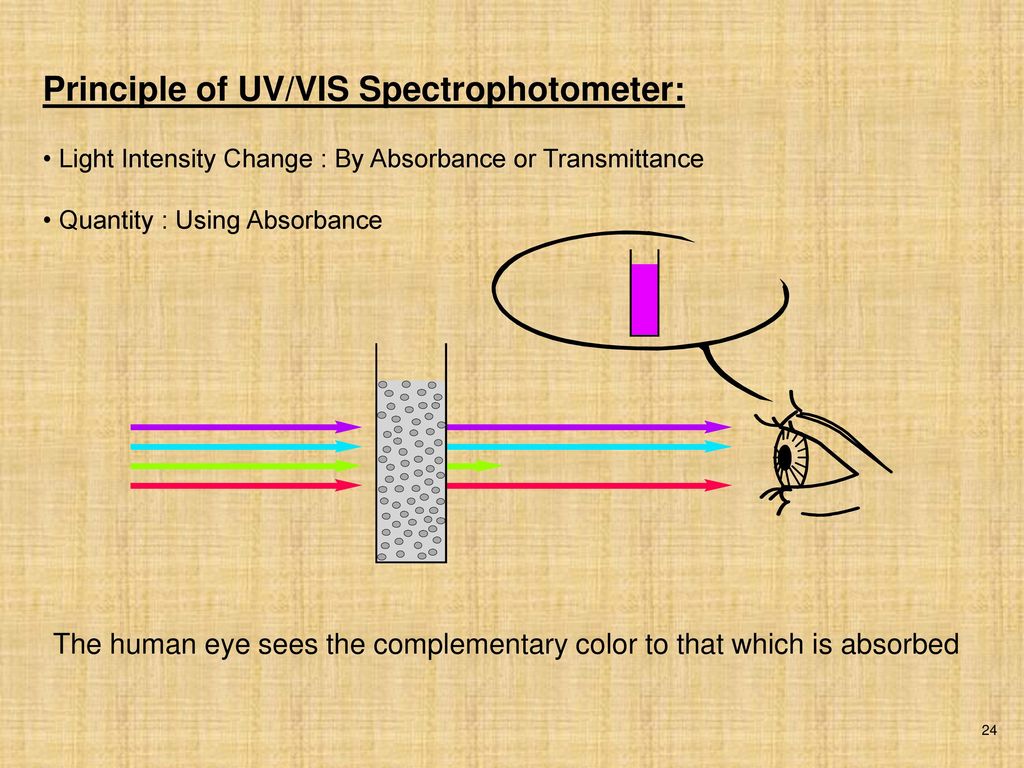 Principle of UV/VIS Spectrophotometer:

• Light Intensity Change : By Absorbance or Transmittance

• Quantity : Using Absorbance

The human eye sees the complementary color to that which is absorbed

24